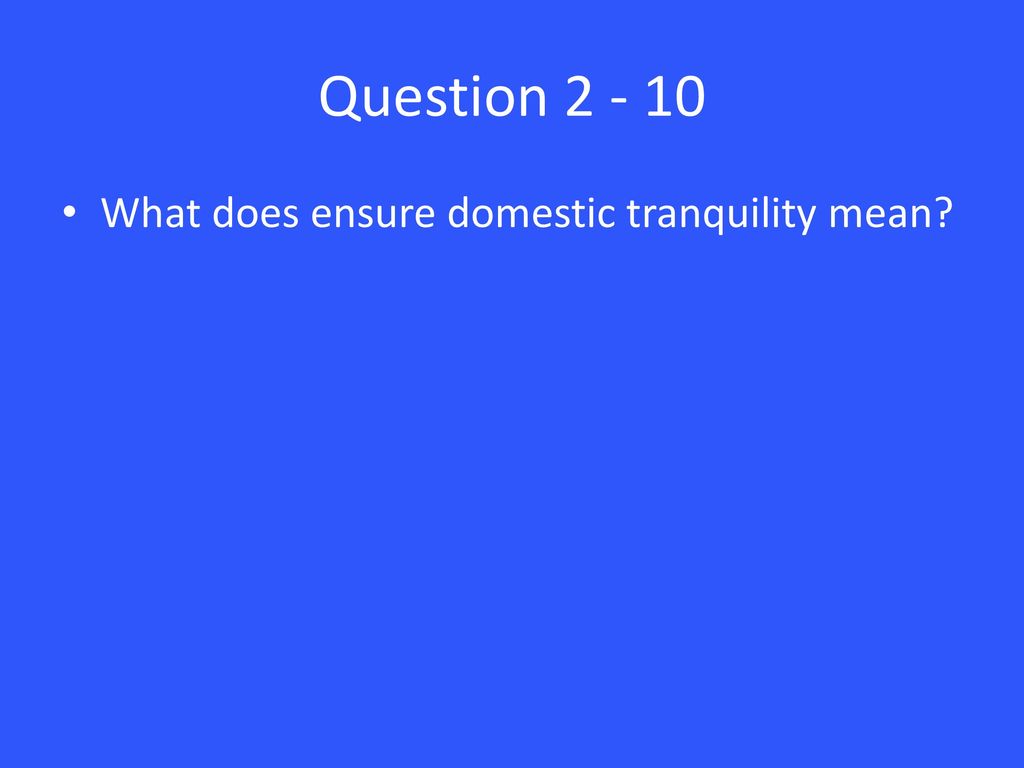 Question 2 - 10

• What does ensure domestic tranquility mean?